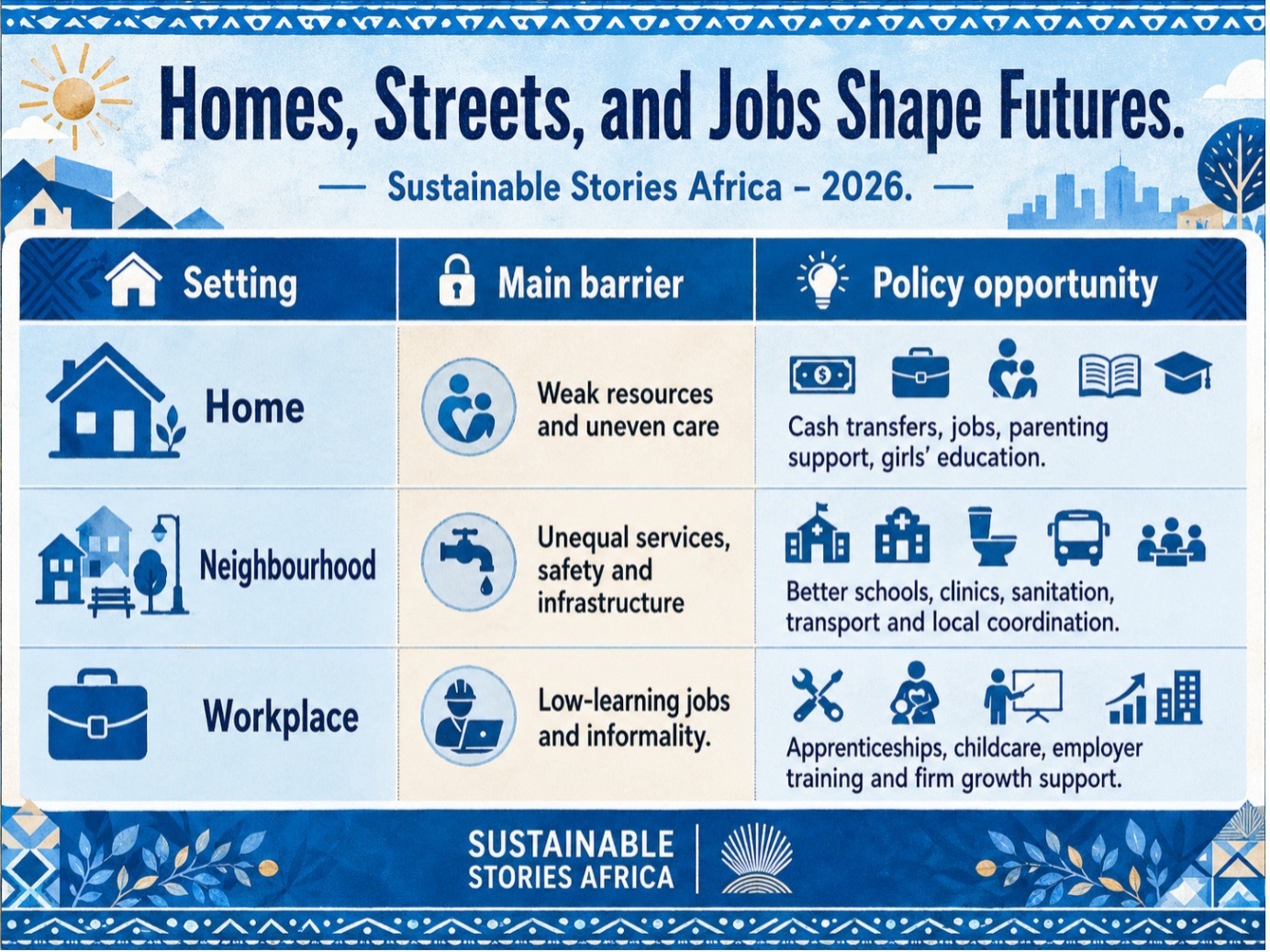 Homes, Streets, and Jobs Shape Futures.

— Sustainable Stories Africa – 2026. —

| Setting | Main barrier | Policy opportunity |
|---|---|---|
| Home | Weak resources and uneven care | Cash transfers, jobs, parenting support, girls' education. |
| Neighbourhood | Unequal services, safety and infrastructure | Better schools, clinics, sanitation, transport and local coordination. |
| Workplace | Low-learning jobs and informality. | Apprenticeships, childcare, employer training and firm growth support. |

SUSTAINABLE STORIES AFRICA